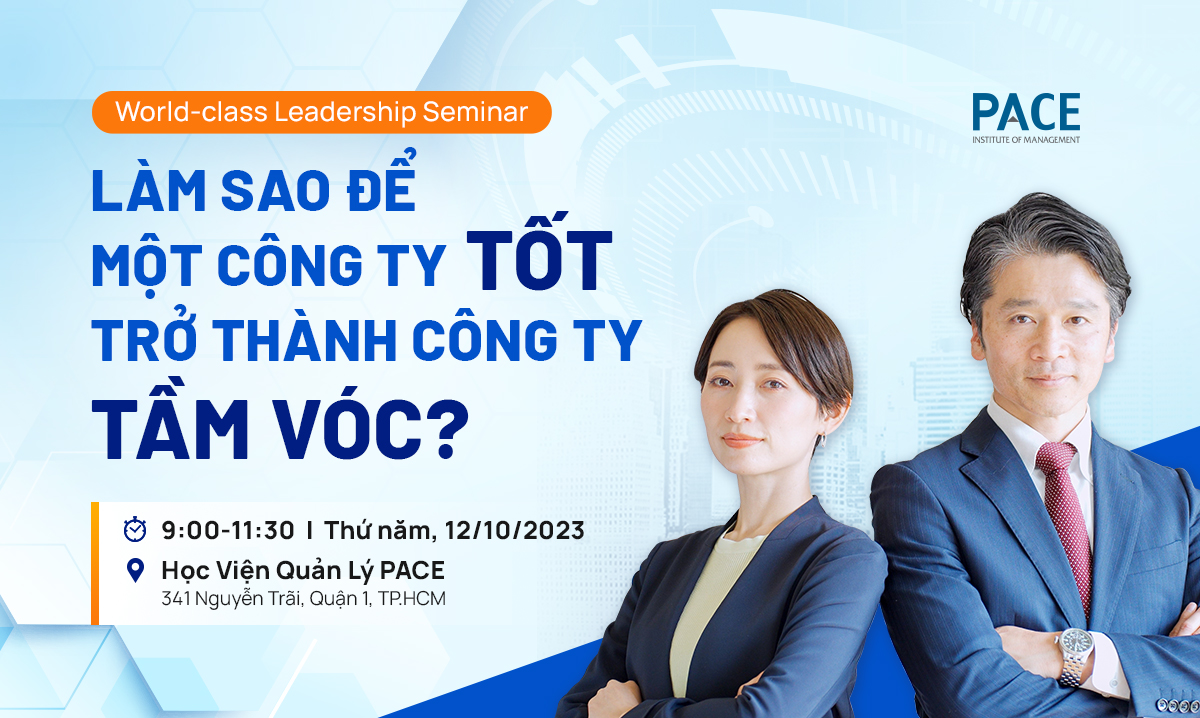 World-class Leadership Seminar

PACE
INSTITUTE OF MANAGEMENT

LÀM SAO ĐỂ MỘT CÔNG TY TỐT TRỞ THÀNH CÔNG TY TẦM VÓC?

9:00-11:30 I Thứ năm, 12/10/2023

Học Viện Quản Lý PACE
341 Nguyễn Trãi, Quận 1, TP.HCM